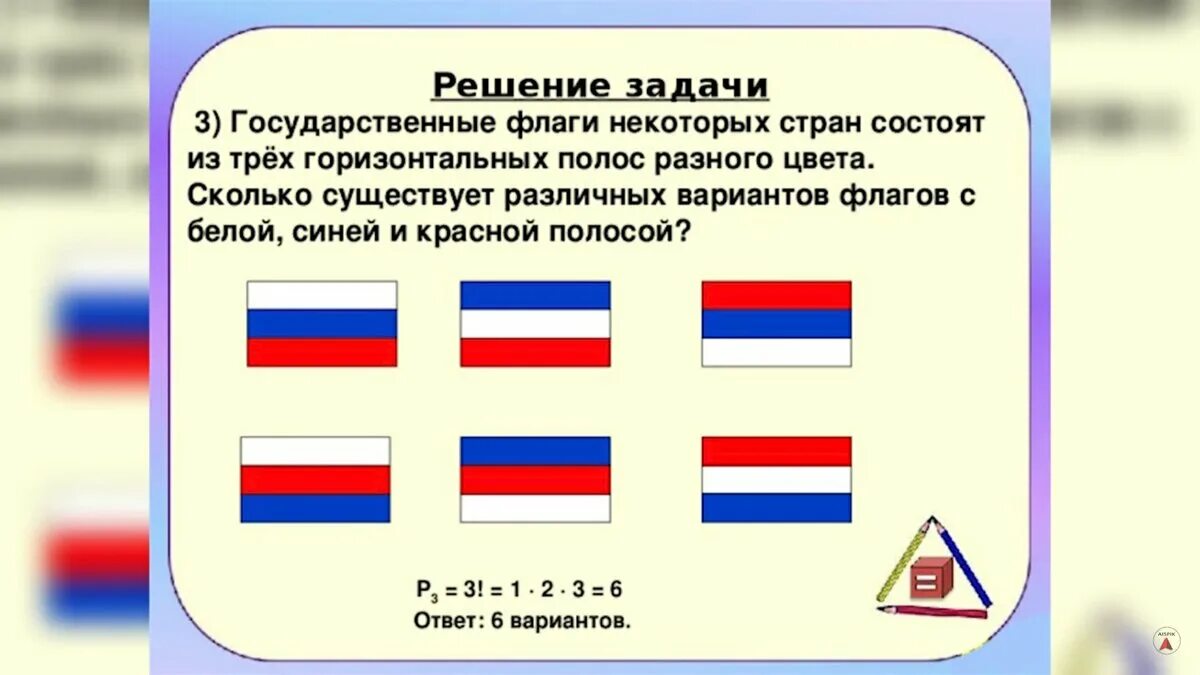 Решение задачи

3) Государственные флаги некоторых стран состоят из трёх горизонтальных полос разного цвета. Сколько существует различных вариантов флагов с белой, синей и красной полосой?

$P_3 = 3! = 1 \cdot 2 \cdot 3 = 6$
Ответ: 6 вариантов.